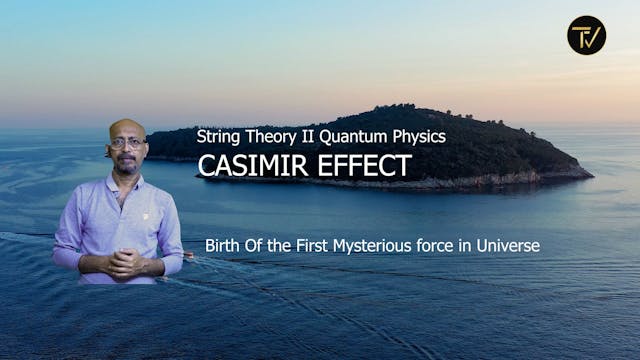 TV

String Theory II Quantum Physics

CASIMIR EFFECT

Birth Of the First Mysterious force in Universe